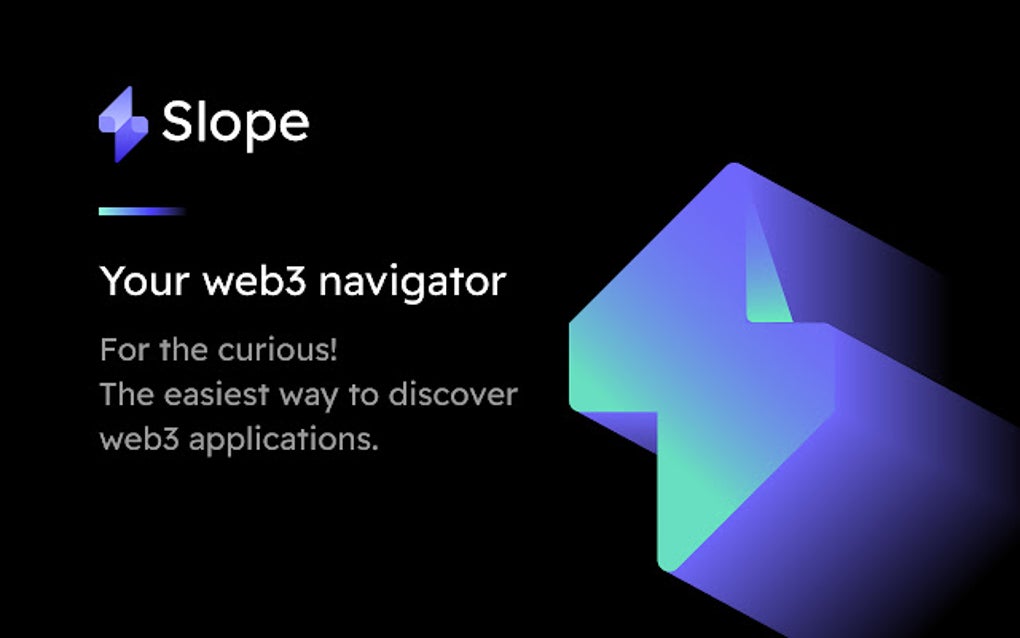 Slope

Your web3 navigator

For the curious!
The easiest way to discover web3 applications.